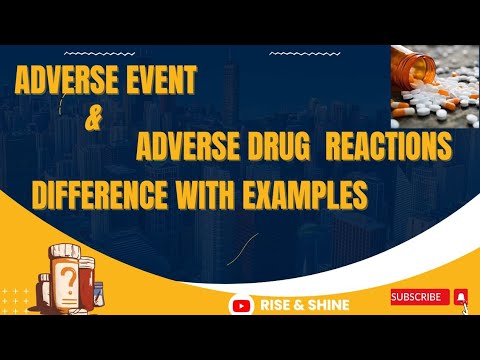 ADVERSE EVENT
&
ADVERSE DRUG REACTIONS
DIFFERENCE WITH EXAMPLES

?

RISE & SHINE

SUBSCRIBE